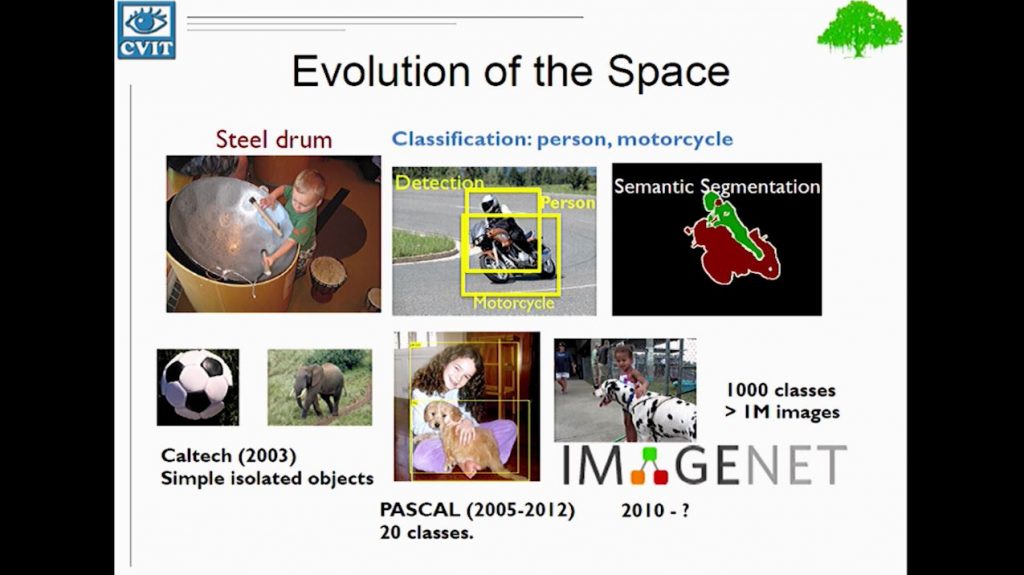 CVIT

Evolution of the Space

Steel drum

Classification: person, motorcycle

Detection

Person

Motorcycle

Semantic Segmentation

1000 classes
> 1M images

Caltech (2003)
Simple isolated objects

IMAGENET

PASCAL (2005-2012)
20 classes.

2010 - ?